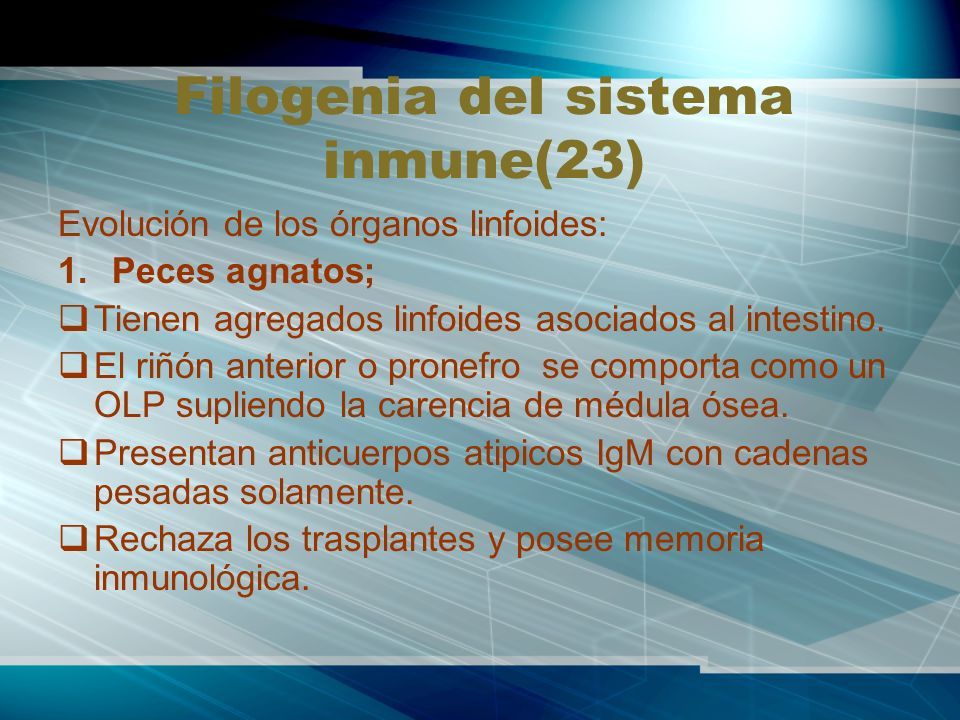 Filogenia del sistema inmune(23)

Evolución de los órganos linfoides:

1. Peces agnatos;

❑ Tienen agregados linfoides asociados al intestino.

❑ El riñón anterior o pronefro se comporta como un OLP supliendo la carencia de médula ósea.

❑ Presentan anticuerpos atipicos IgM con cadenas pesadas solamente.

❑ Rechaza los trasplantes y posee memoria inmunológica.